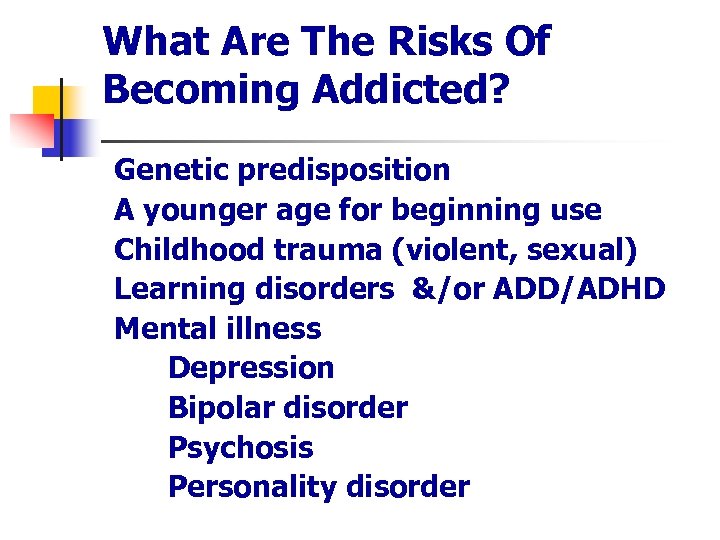 What Are The Risks Of Becoming Addicted?

Genetic predisposition
A younger age for beginning use
Childhood trauma (violent, sexual)
Learning disorders &/or ADD/ADHD
Mental illness
Depression
Bipolar disorder
Psychosis
Personality disorder